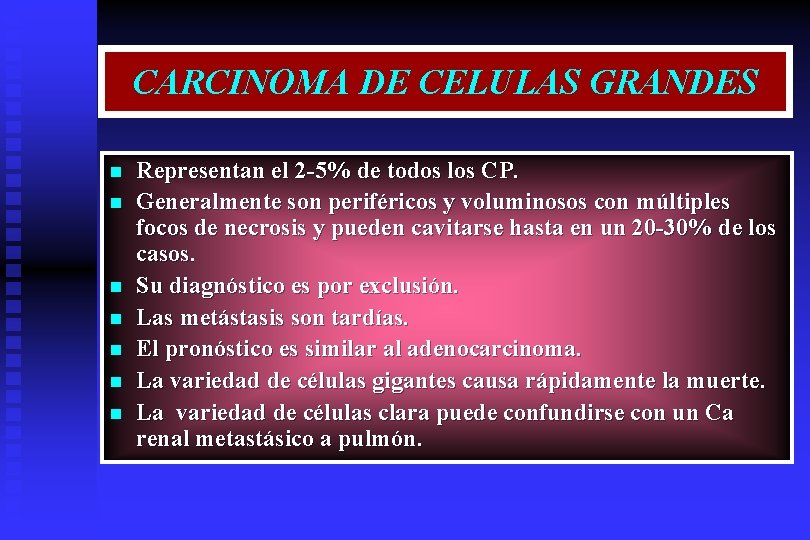 CARCINOMA DE CELULAS GRANDES

- Representan el 2-5% de todos los CP.
- Generalmente son periféricos y voluminosos con múltiples focos de necrosis y pueden cavitarse hasta en un 20-30% de los casos.
- Su diagnóstico es por exclusión.
- Las metástasis son tardías.
- El pronóstico es similar al adenocarcinoma.
- La variedad de células gigantes causa rápidamente la muerte.
- La variedad de células clara puede confundirse con un Ca renal metastásico a pulmón.